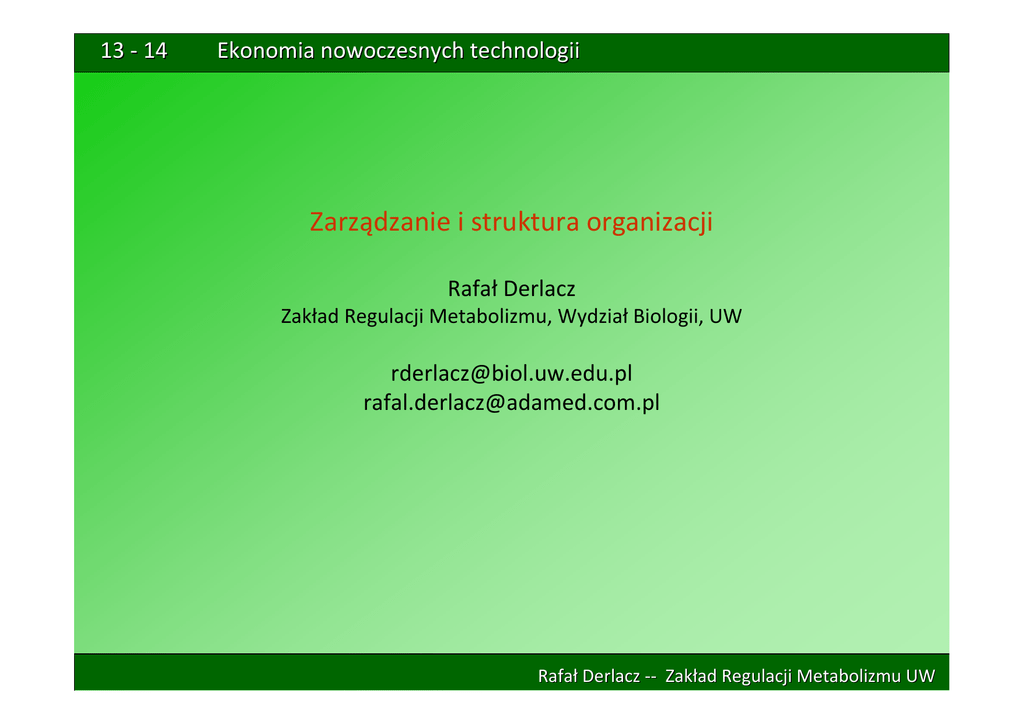 13 - 14 Ekonomia nowoczesnych technologii

Zarządzanie i struktura organizacji

Rafał Derlacz
Zakład Regulacji Metabolizmu, Wydział Biologii, UW

rderlacz@biol.uw.edu.pl
rafal.derlacz@adamed.com.pl

Rafał Derlacz -- Zakład Regulacji Metabolizmu UW